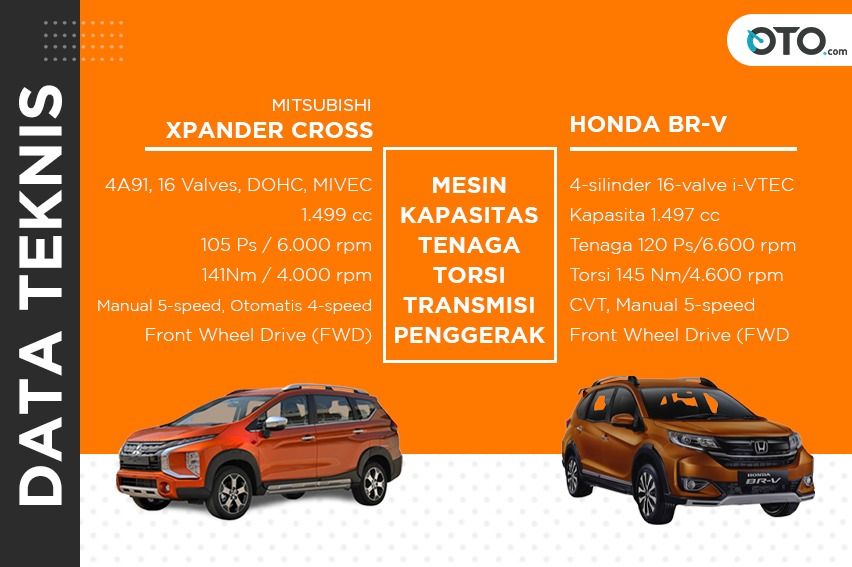 DATA TEKNIS

OTO.com

MITSUBISHI
XPANDER CROSS

4A91, 16 Valves, DOHC, MIVEC
1.499 cc
105 Ps / 6.000 rpm
141Nm / 4.000 rpm
Manual 5-speed, Otomatis 4-speed
Front Wheel Drive (FWD)

MESIN
KAPASITAS
TENAGA
TORSI
TRANSMISI
PENGGERAK

HONDA BR-V

4-silinder 16-valve i-VTEC
Kapasita 1.497 cc
Tenaga 120 Ps/6.600 rpm
Torsi 145 Nm/4.600 rpm
CVT, Manual 5-speed
Front Wheel Drive (FWD

HONDA BR-V